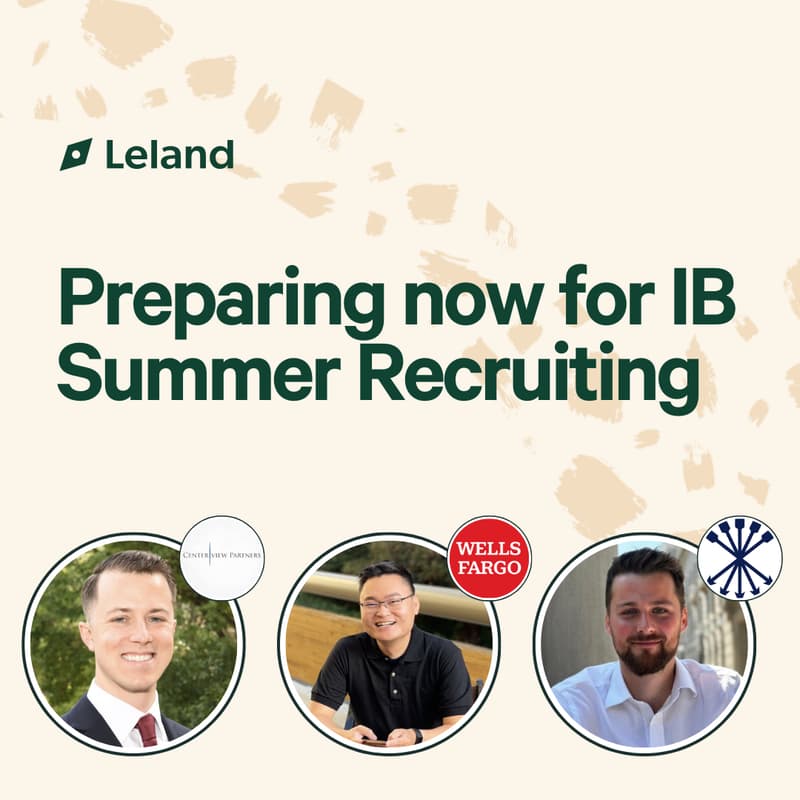 Leland

Preparing now for IB Summer Recruiting

CENTERVIEW PARTNERS

WELLS FARGO